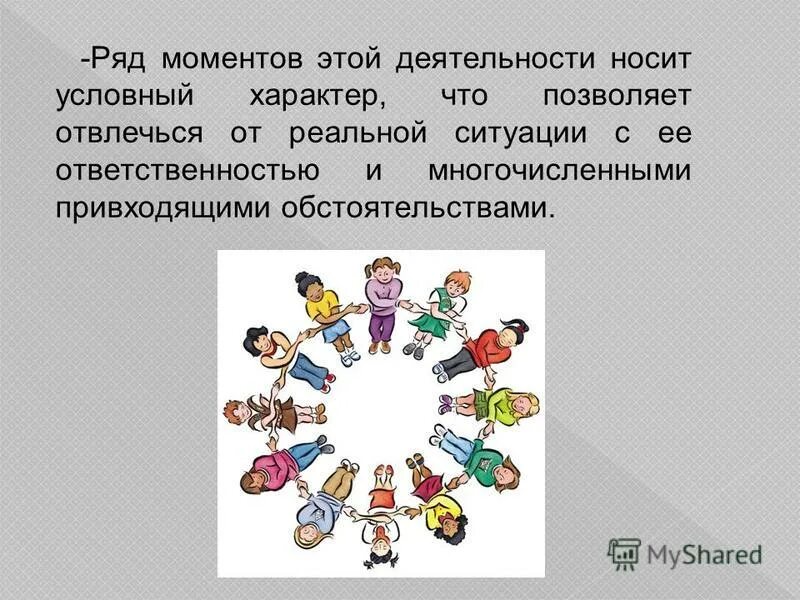 -Ряд моментов этой деятельности носит условный характер, что позволяет отвлечься от реальной ситуации с ее ответственностью и многочисленными привходящими обстоятельствами.

MyShared